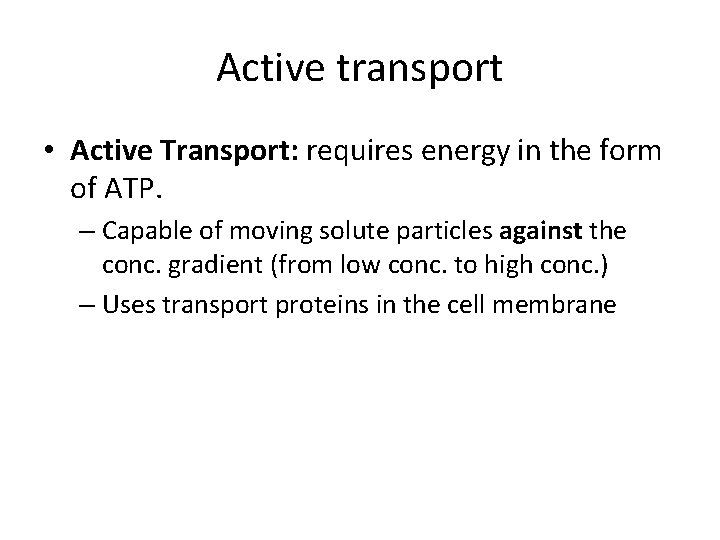 Active transport

• Active Transport: requires energy in the form of ATP.
– Capable of moving solute particles against the conc. gradient (from low conc. to high conc.)
– Uses transport proteins in the cell membrane